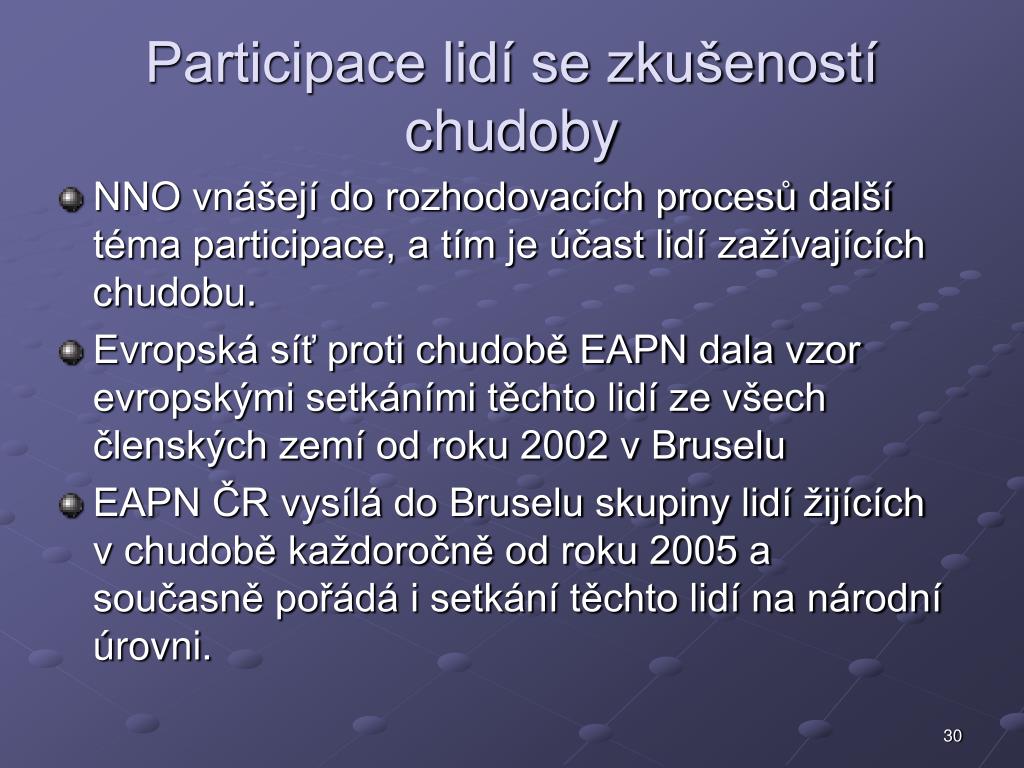 Participace lidí se zkušeností chudoby

NNO vnášejí do rozhodovacích procesů další téma participace, a tím je účast lidí zažívajících chudobu.

Evropská síť proti chudobě EAPN dala vzor evropskými setkáními těchto lidí ze všech členských zemí od roku 2002 v Bruselu

EAPN ČR vysílá do Bruselu skupiny lidí žijících v chudobě každoročně od roku 2005 a současně pořádá i setkání těchto lidí na národní úrovni.

30